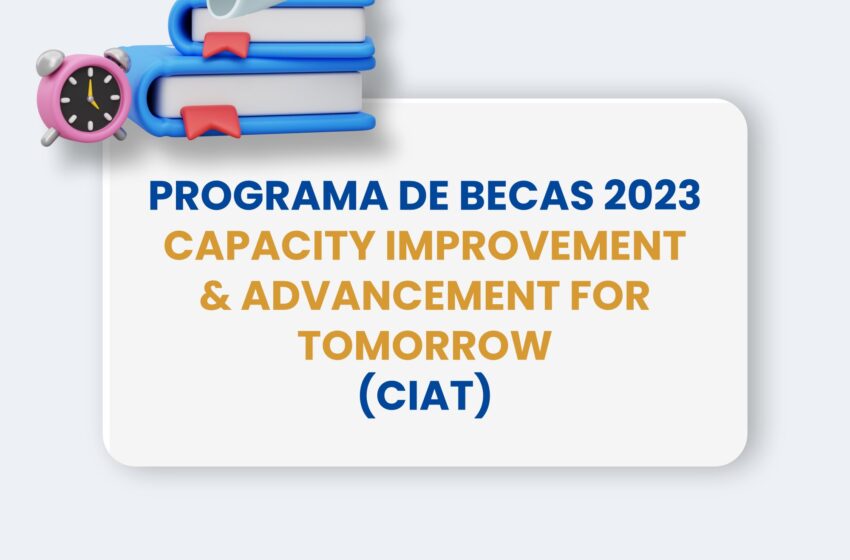 PROGRAMA DE BECAS 2023
CAPACITY IMPROVEMENT & ADVANCEMENT FOR TOMORROW
(CIAT)